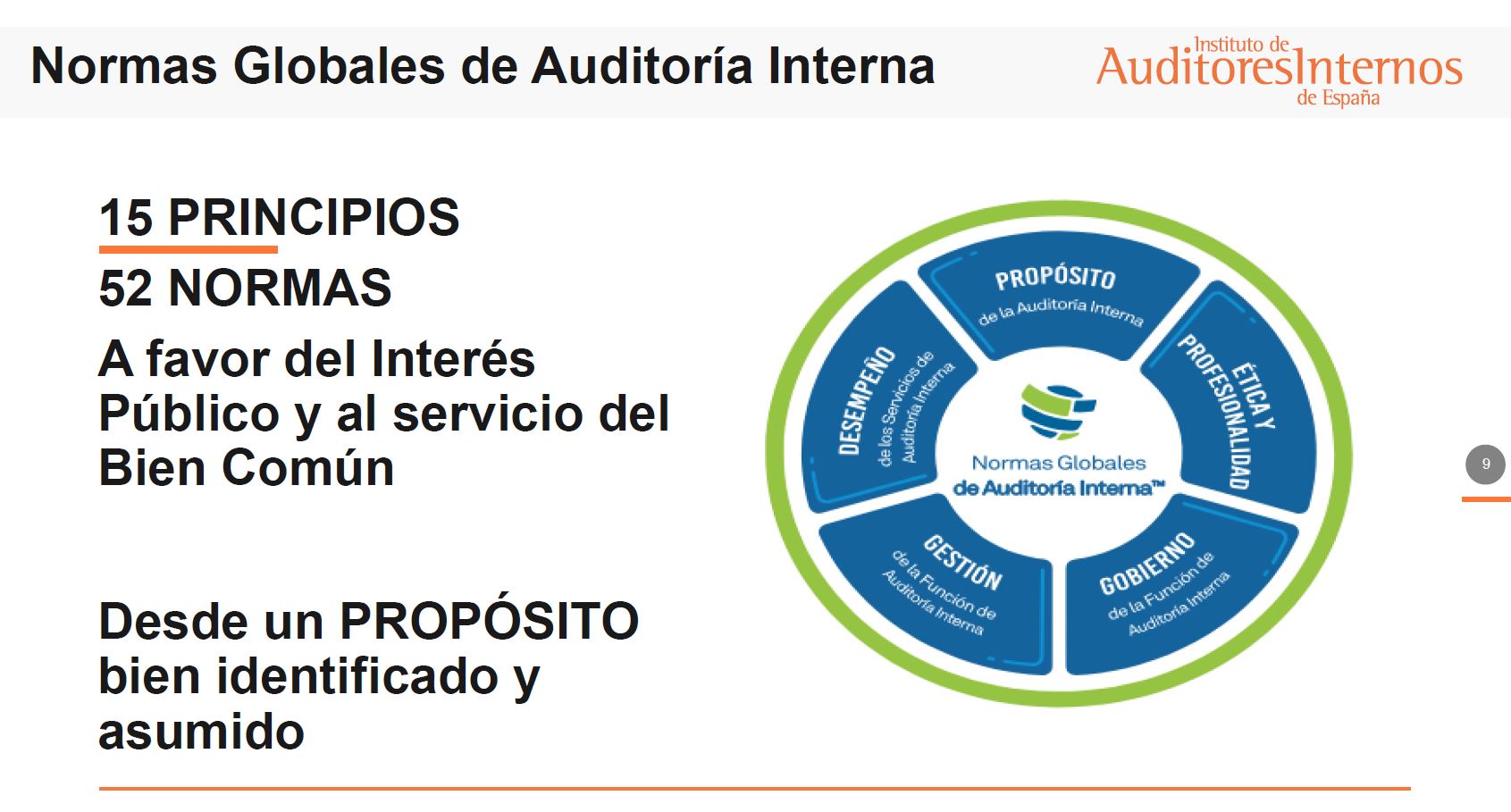 Normas Globales de Auditoría Interna

Instituto de AuditoresInternos de España

15 PRINCIPIOS

52 NORMAS

A favor del Interés Público y al servicio del Bien Común

Desde un PROPÓSITO bien identificado y asumido

PROPÓSITO de la Auditoría Interna

ÉTICA Y PROFESIONALIDAD

GOBIERNO de la Función de Auditoría Interna

GESTIÓN de la Función de Auditoría Interna

DESEMPEÑO de los Servicios de Auditoría Interna

Normas Globales de Auditoría Interna™

9